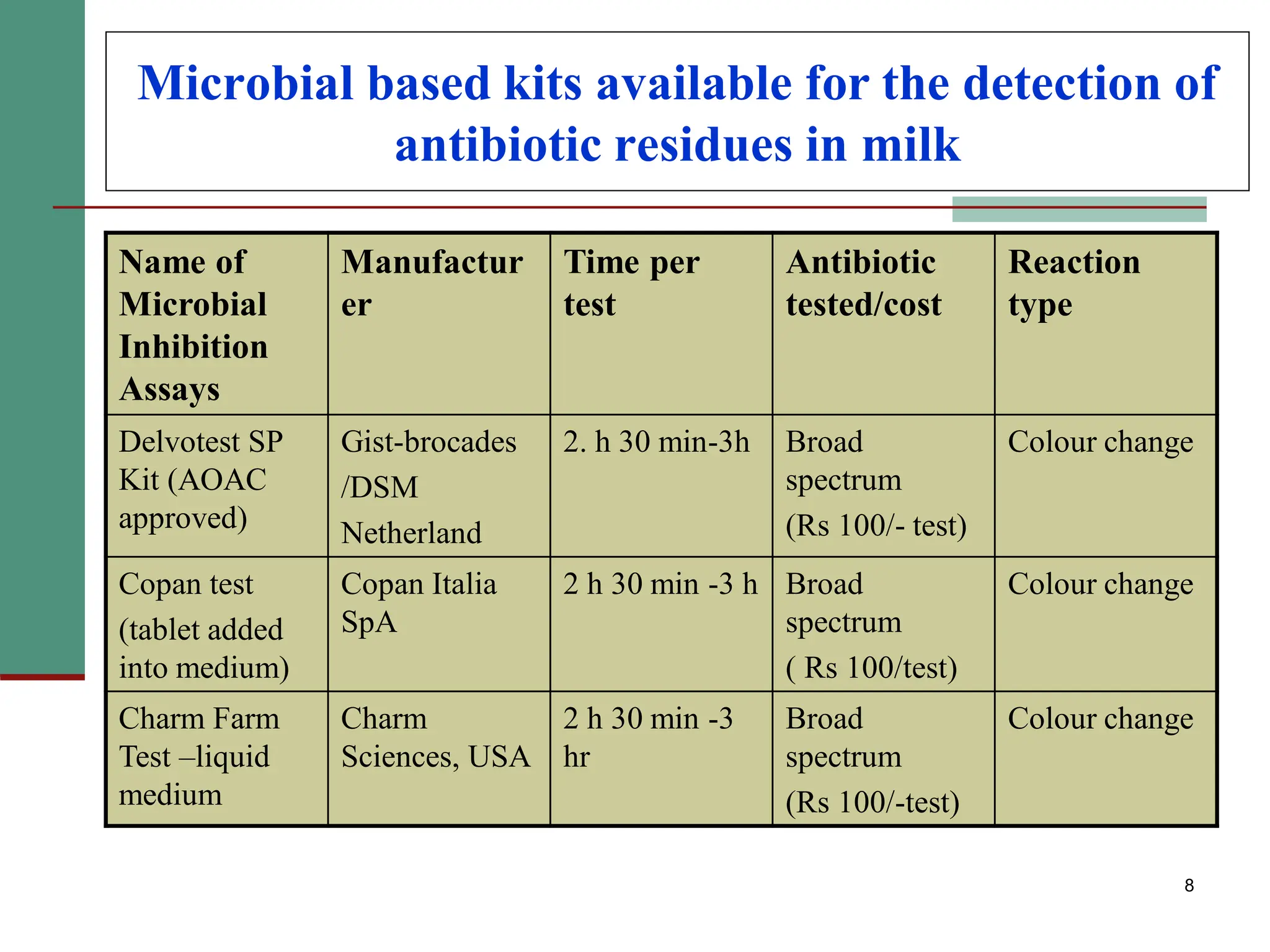 Microbial based kits available for the detection of antibiotic residues in milk

| Name of Microbial Inhibition Assays | Manufacturer | Time per test | Antibiotic tested/cost | Reaction type |
|---|---|---|---|---|
| Delvotest SP Kit (AOAC approved) | Gist-brocades /DSM Netherland | 2. h 30 min-3h | Broad spectrum (Rs 100/- test) | Colour change |
| Copan test (tablet added into medium) | Copan Italia SpA | 2 h 30 min -3 h | Broad spectrum ( Rs 100/test) | Colour change |
| Charm Farm Test –liquid medium | Charm Sciences, USA | 2 h 30 min -3 hr | Broad spectrum (Rs 100/-test) | Colour change |

8